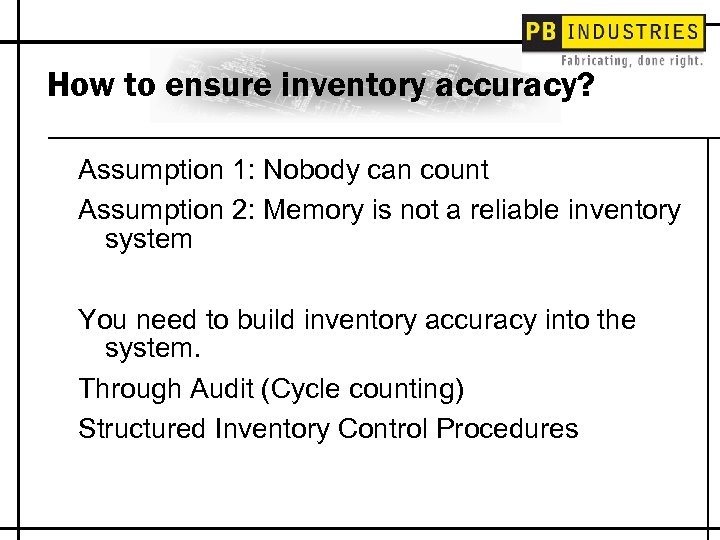 PB INDUSTRIES
Fabricating, done right.

How to ensure inventory accuracy?

Assumption 1: Nobody can count

Assumption 2: Memory is not a reliable inventory system

You need to build inventory accuracy into the system.

Through Audit (Cycle counting)

Structured Inventory Control Procedures